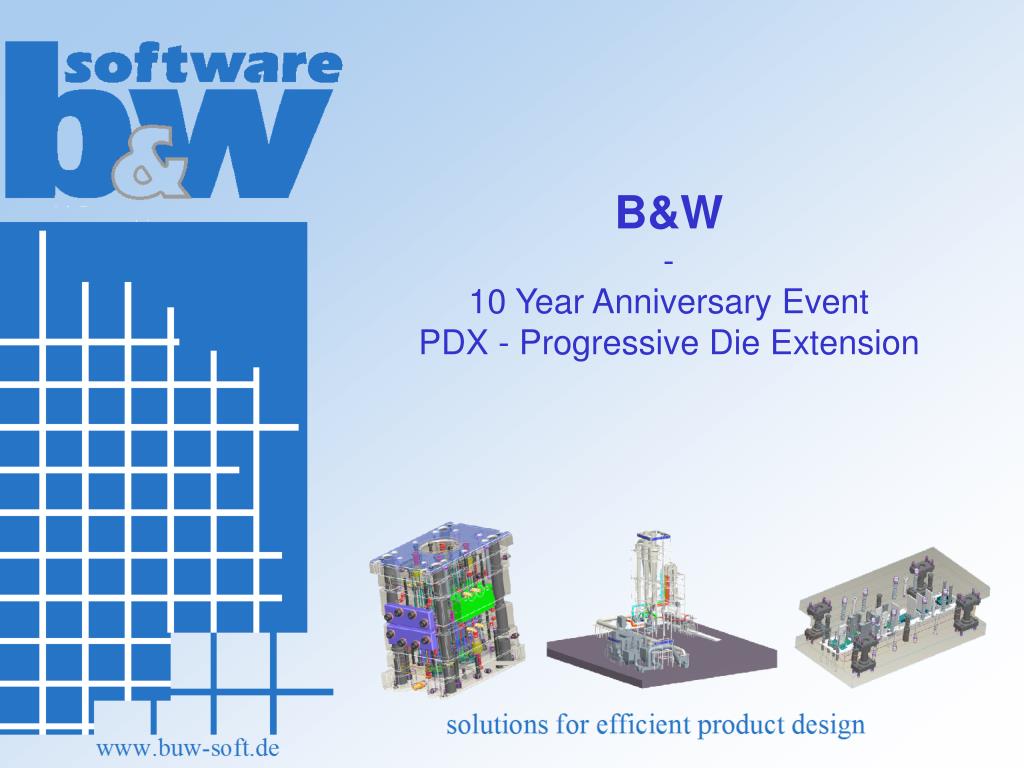 software
b&w

B&W
-
10 Year Anniversary Event
PDX - Progressive Die Extension

solutions for efficient product design

www.buw-soft.de